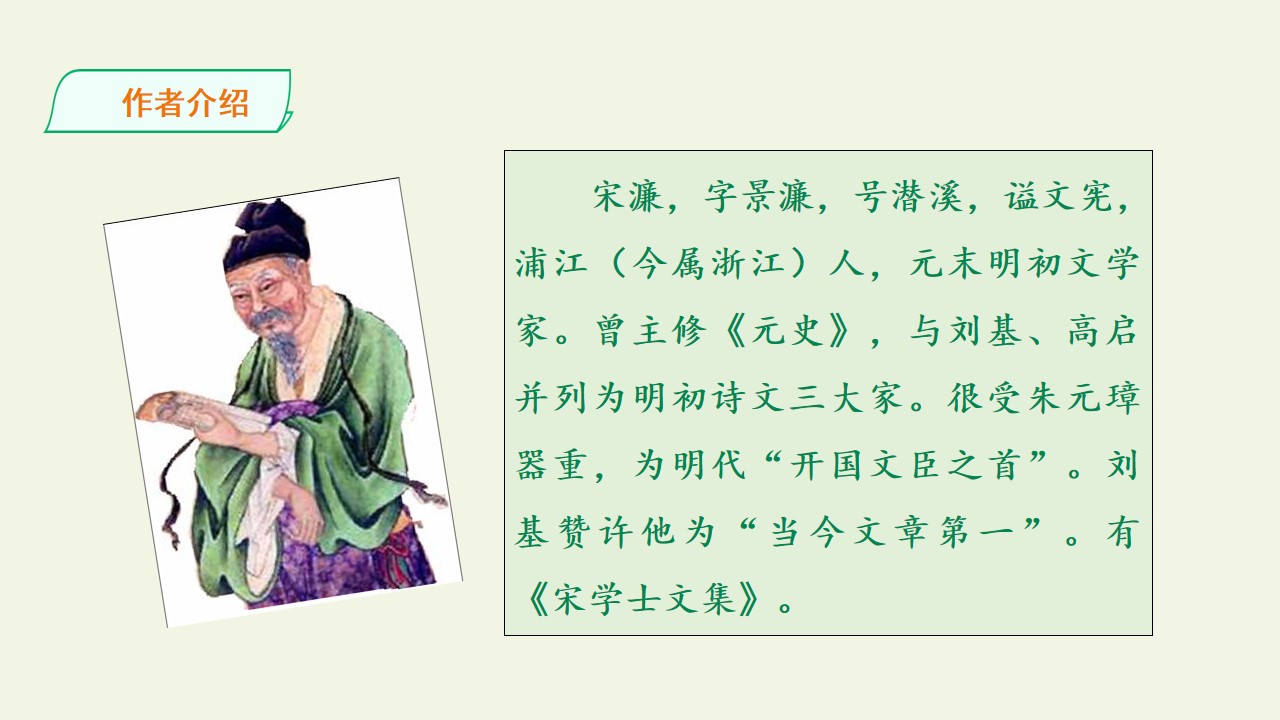 作者介绍

宋濂，字景濂，号潜溪，谥文宪，浦江（今属浙江）人，元末明初文学家。曾主修《元史》，与刘基、高启并列为明初诗文三大家。很受朱元璋器重，为明代“开国文臣之首”。刘基赞许他为“当今文章第一”。有《宋学士文集》。